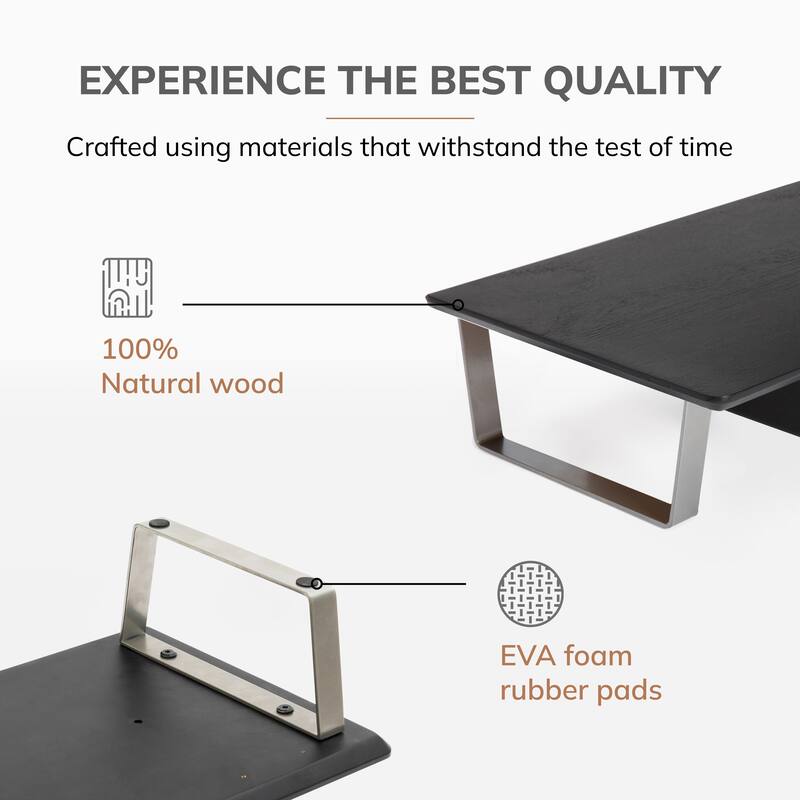 EXPERIENCE THE BEST QUALITY

Crafted using materials that withstand the test of time

100%
Natural wood

EVA foam
rubber pads